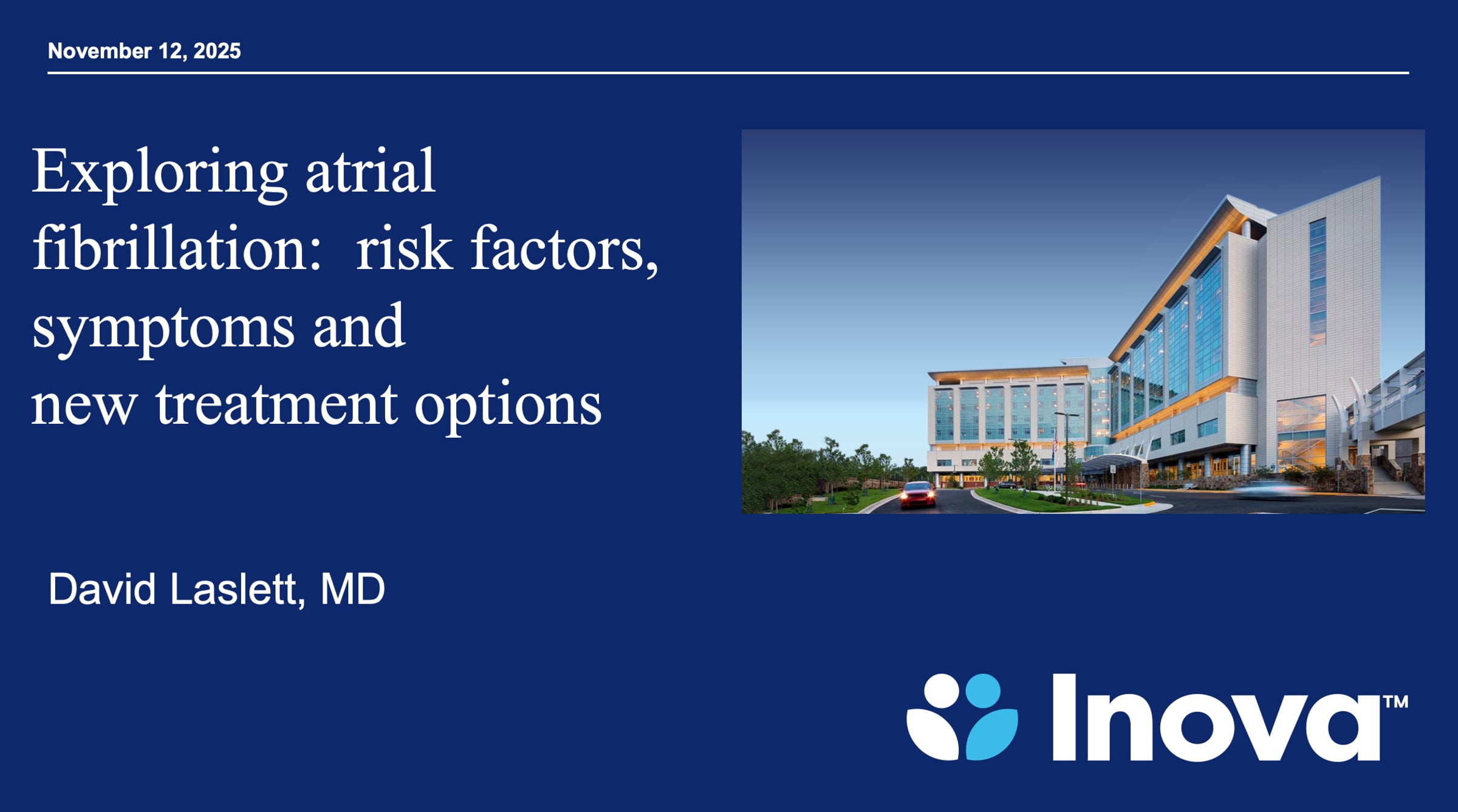 November 12, 2025

Exploring atrial fibrillation: risk factors, symptoms and new treatment options

David Laslett, MD

Inova™